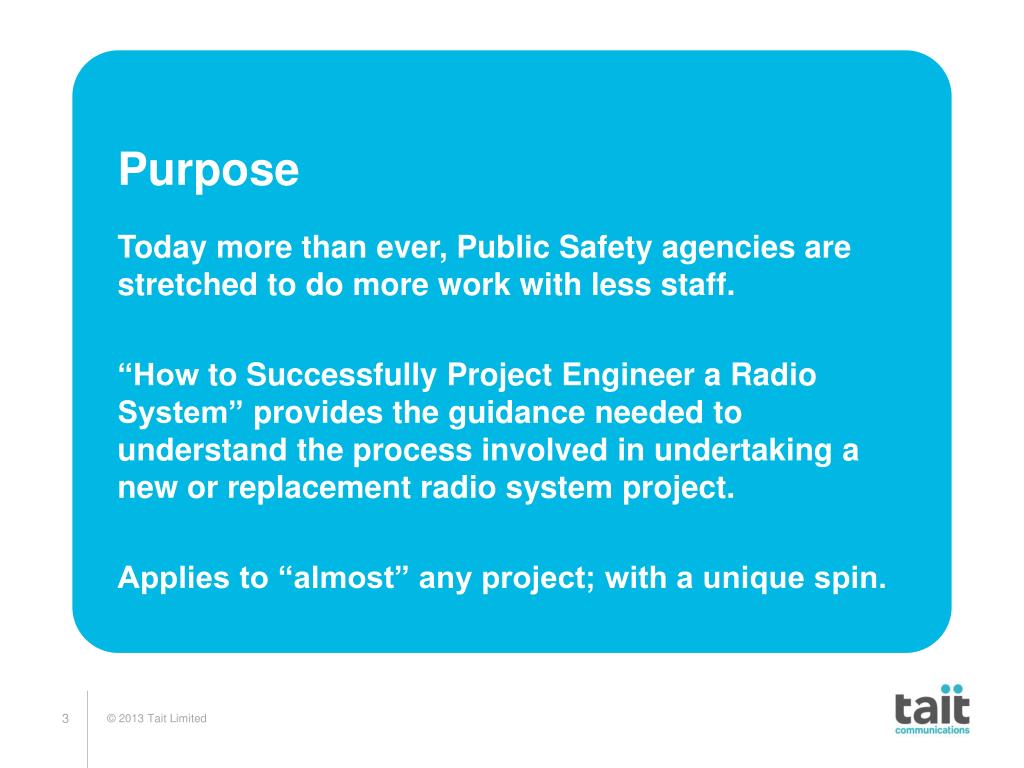 Purpose

Today more than ever, Public Safety agencies are stretched to do more work with less staff.

“How to Successfully Project Engineer a Radio System” provides the guidance needed to understand the process involved in undertaking a new or replacement radio system project.

Applies to “almost” any project; with a unique spin.

3

© 2013 Tait Limited

tait
communications